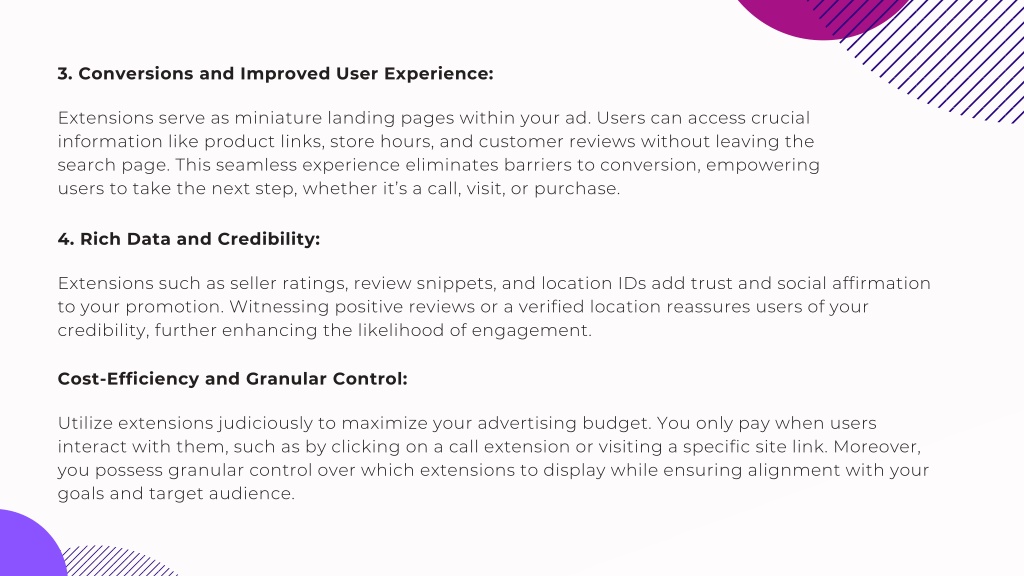 3. Conversions and Improved User Experience:

Extensions serve as miniature landing pages within your ad. Users can access crucial information like product links, store hours, and customer reviews without leaving the search page. This seamless experience eliminates barriers to conversion, empowering users to take the next step, whether it's a call, visit, or purchase.

4. Rich Data and Credibility:

Extensions such as seller ratings, review snippets, and location IDs add trust and social affirmation to your promotion. Witnessing positive reviews or a verified location reassures users of your credibility, further enhancing the likelihood of engagement.

Cost-Efficiency and Granular Control:

Utilize extensions judiciously to maximize your advertising budget. You only pay when users interact with them, such as by clicking on a call extension or visiting a specific site link. Moreover, you possess granular control over which extensions to display while ensuring alignment with your goals and target audience.